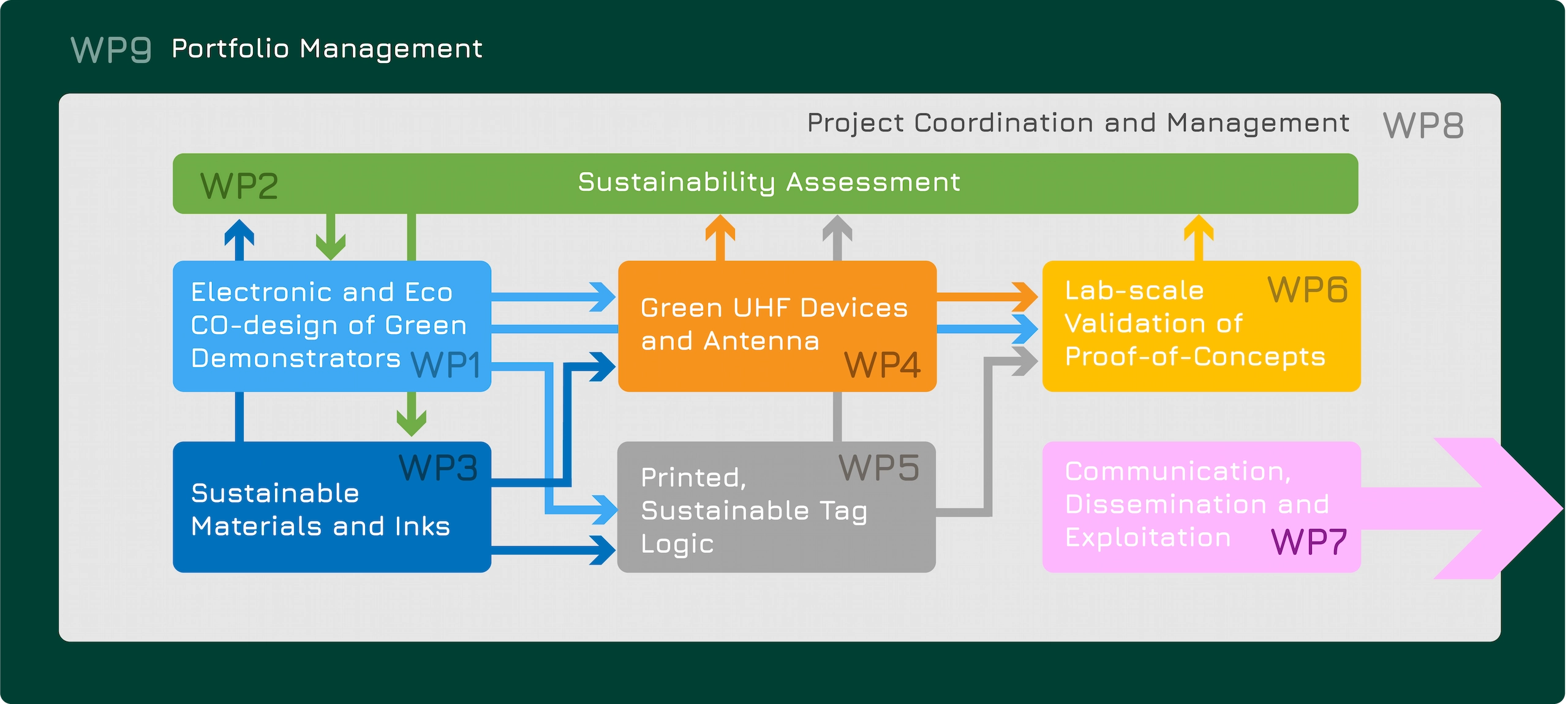 WP9 Portfolio Management

Project Coordination and Management WP8

WP2 Sustainability Assessment

Electronic and Eco CO-design of Green Demonstrators WP1

Green UHF Devices and Antenna WP4

Lab-scale Validation of Proof-of-Concepts WP6

WP3 Sustainable Materials and Inks

Printed, Sustainable Tag Logic WP5

Communication, Dissemination and Exploitation WP7